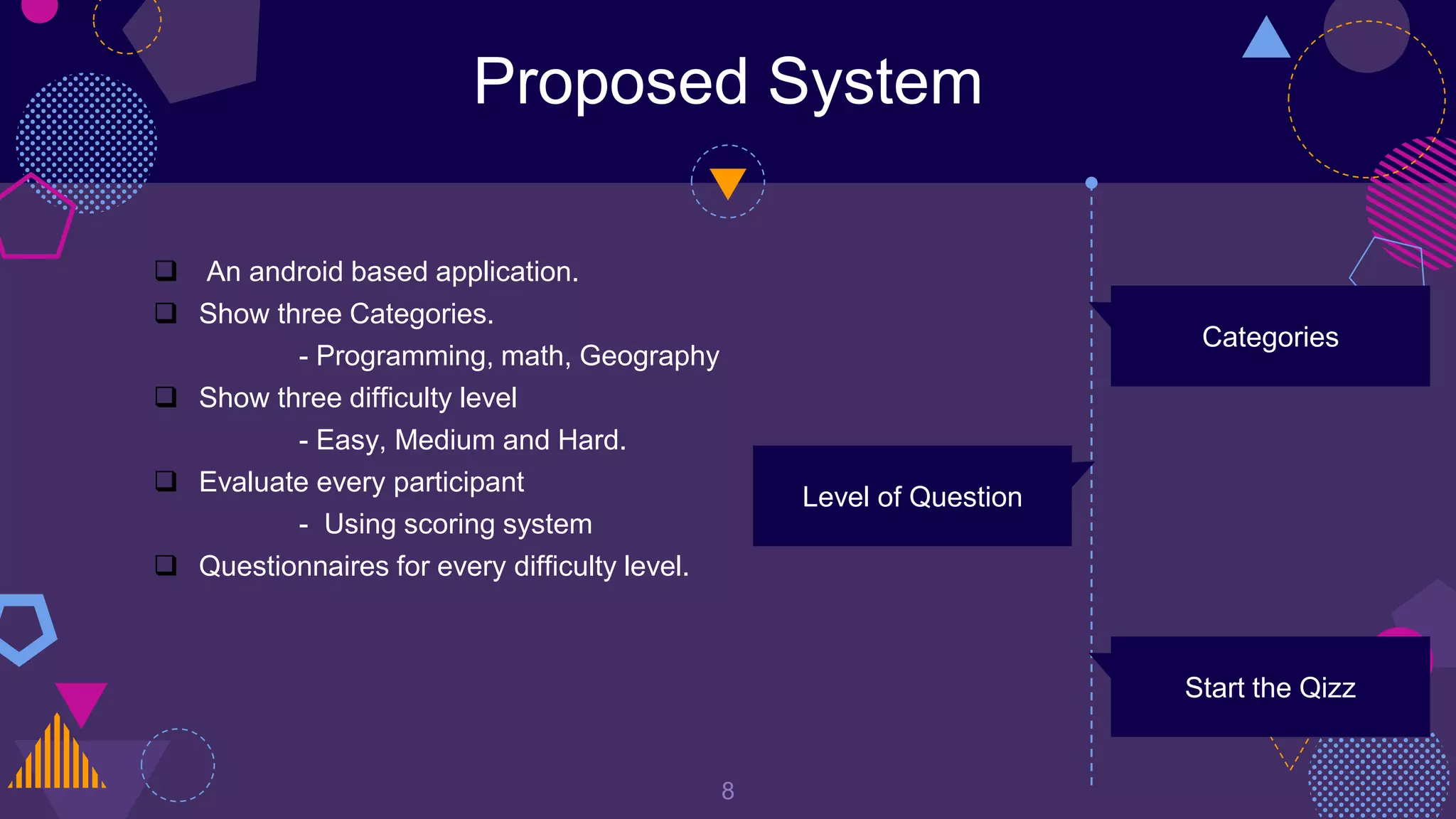 Proposed System

❑ An android based application.
❑ Show three Categories.
- Programming, math, Geography
❑ Show three difficulty level
- Easy, Medium and Hard.
❑ Evaluate every participant
- Using scoring system
❑ Questionnaires for every difficulty level.

Categories

Level of Question

Start the Qizz

8